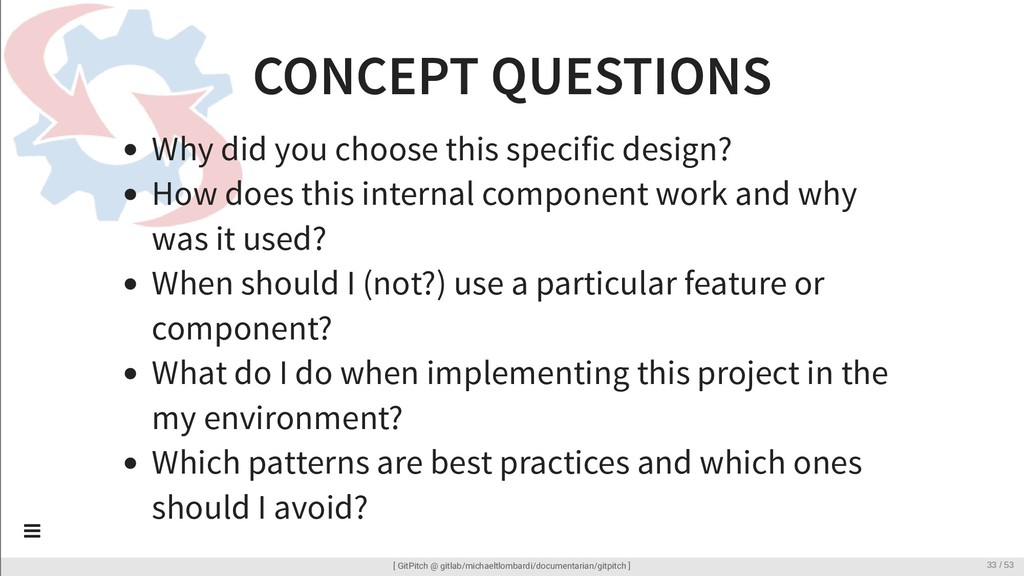 CONCEPT QUESTIONS

- Why did you choose this specific design?
- How does this internal component work and why was it used?
- When should I (not?) use a particular feature or component?
- What do I do when implementing this project in the my environment?
- Which patterns are best practices and which ones should I avoid?

≡

[ GitPitch @ gitlab/michaeltlombardi/documentarian/gitpitch ]

33 / 53